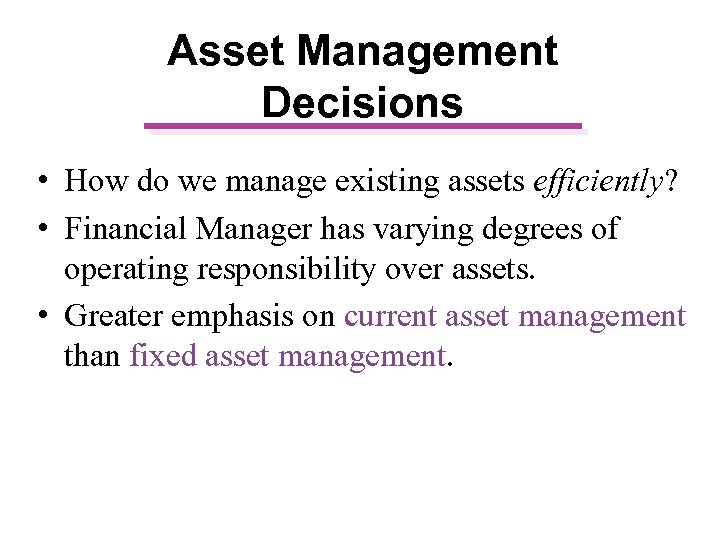 Asset Management Decisions

• How do we manage existing assets efficiently?

• Financial Manager has varying degrees of operating responsibility over assets.

• Greater emphasis on current asset management than fixed asset management.